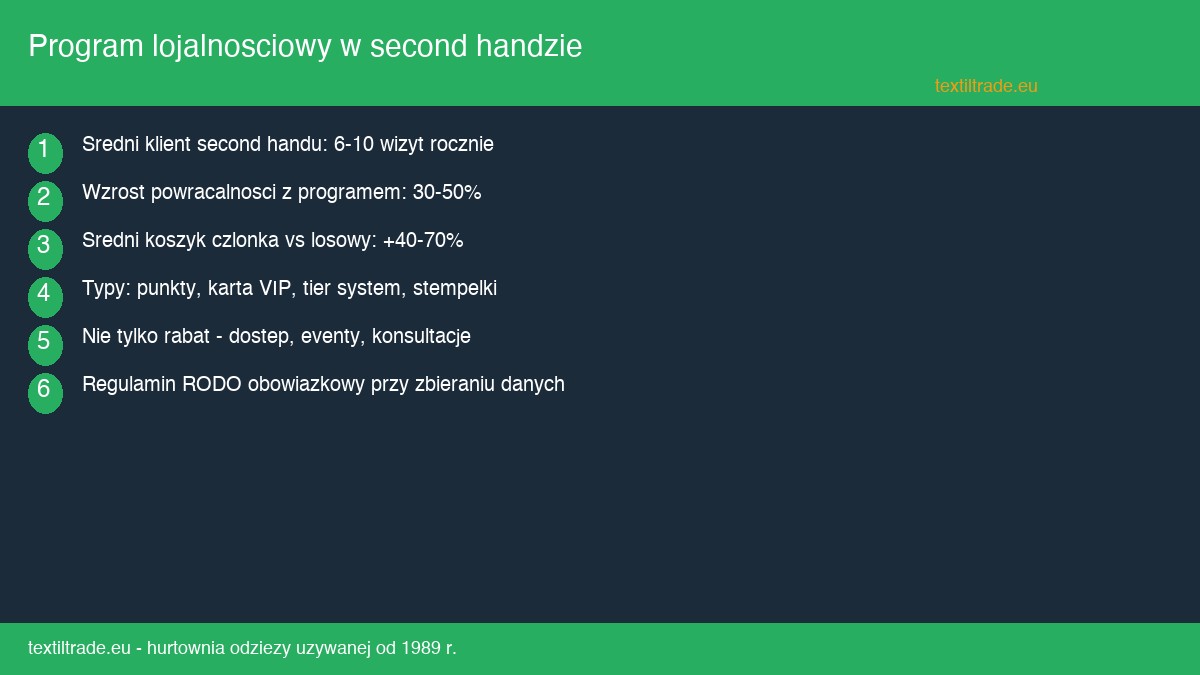 Program lojalnosciowy w second handzie

textiltrade.eu

1 Sredni klient second handu: 6-10 wizyt rocznie

2 Wzrost powracalnosci z programem: 30-50%

3 Sredni koszyk czlonka vs losowy: +40-70%

4 Typy: punkty, karta VIP, tier system, stempelki

5 Nie tylko rabat - dostep, eventy, konsultacje

6 Regulamin RODO obowiazkowy przy zbieraniu danych

textiltrade.eu - hurtownia odziezy uzywanej od 1989 r.